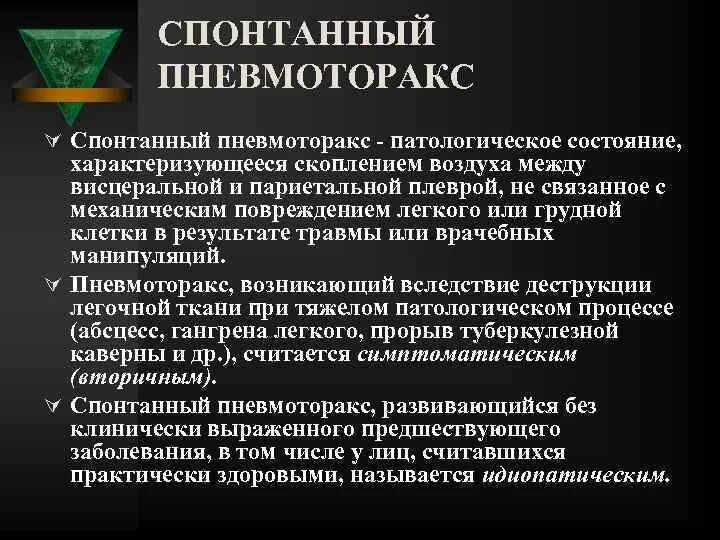 СПОНТАННЫЙ ПНЕВМОТОРАКС

Спонтанный пневмоторакс - патологическое состояние, характеризующееся скоплением воздуха между висцеральной и париетальной плеврой, не связанное с механическим повреждением легкого или грудной клетки в результате травмы или врачебных манипуляций.

Пневмоторакс, возникающий вследствие деструкции легочной ткани при тяжелом патологическом процессе (абсцесс, гангрена легкого, прорыв туберкулезной каверны и др.), считается симптоматическим (вторичным).

Спонтанный пневмоторакс, развивающийся без клинически выраженного предшествующего заболевания, в том числе у лиц, считавшихся практически здоровыми, называется идиопатическим.